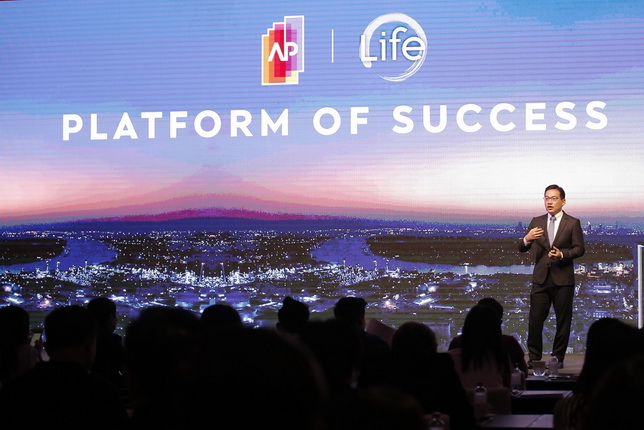 AP | Life

PLATFORM OF SUCCESS